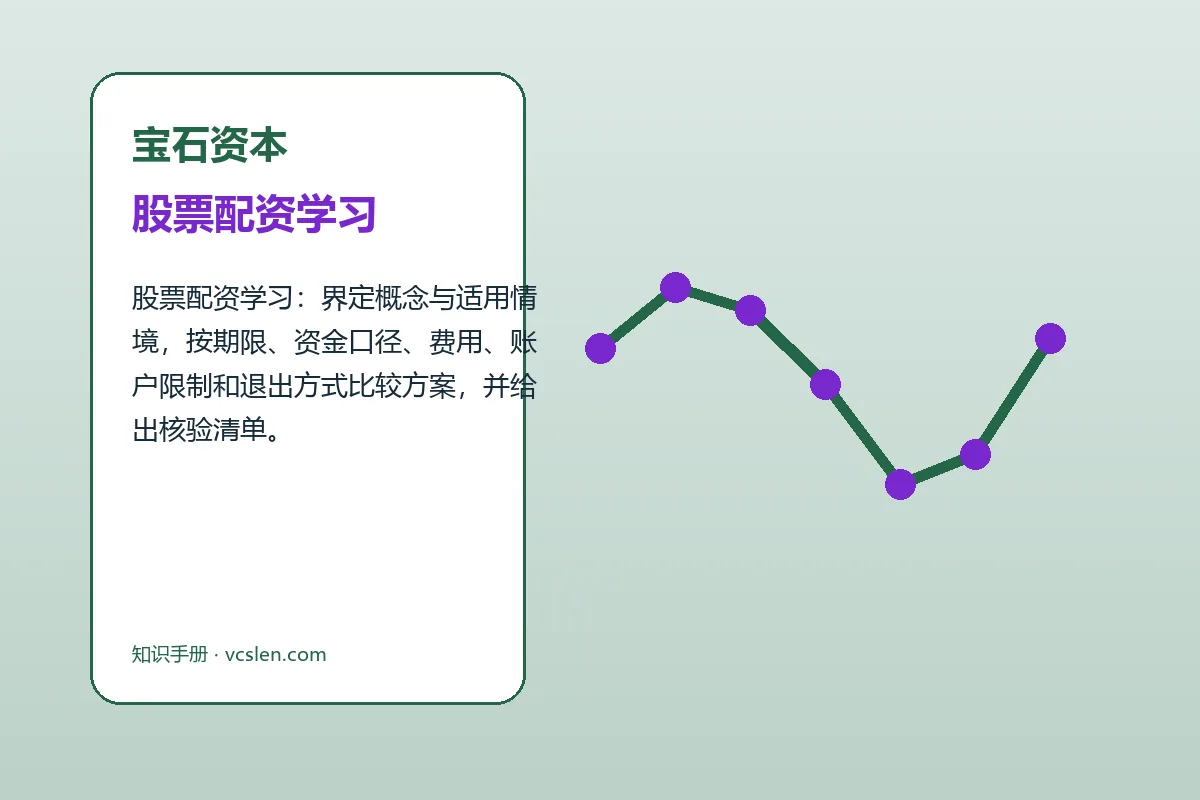 宝石资本

股票配资学习

股票配资学习：界定概念与适用情境，按期限、资金口径、费用、账户限制和退出方式比较方案，并给出核验清单。

知识手册 · vcslen.com